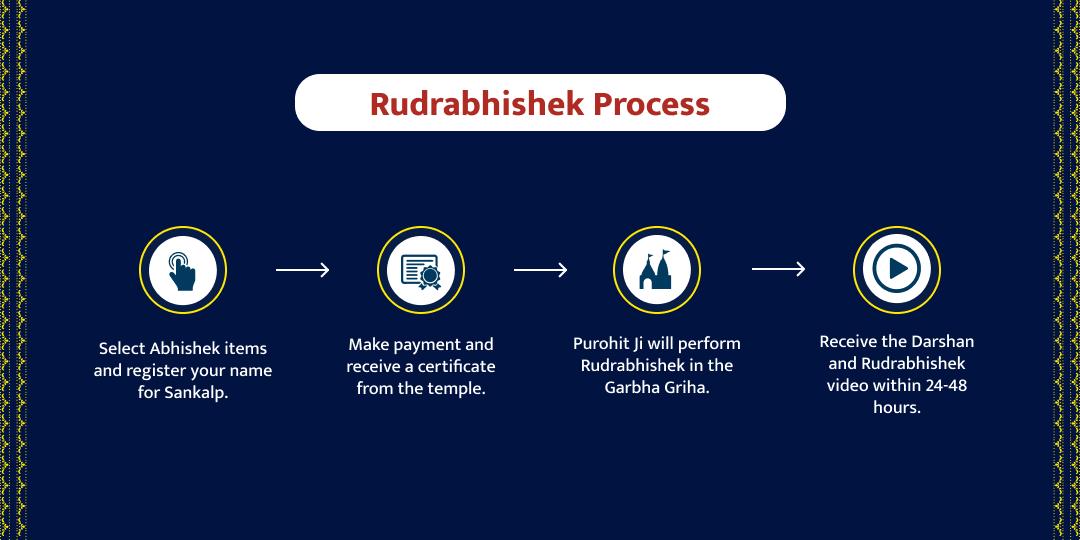 Rudrabhishek Process

Select Abhishek items and register your name for Sankalp.

Make payment and receive a certificate from the temple.

Purohit Ji will perform Rudrabhishek in the Garbha Griha.

Receive the Darshan and Rudrabhishek video within 24-48 hours.